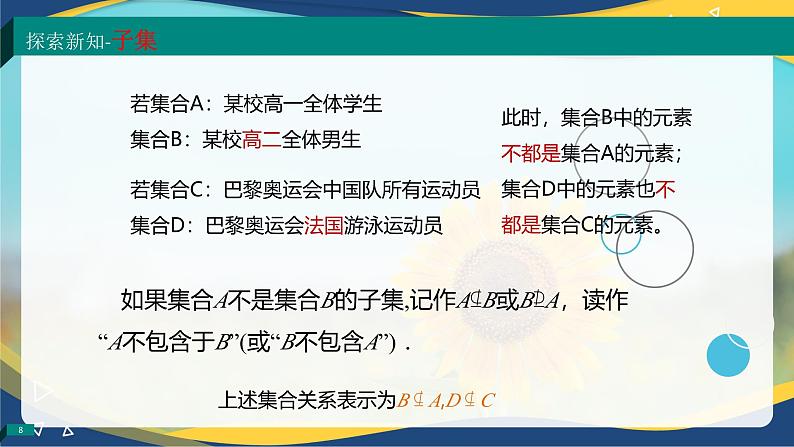 探索新知-子集

若集合A：某校高一全体学生
集合B：某校高二全体男生

若集合C：巴黎奥运会中国队所有运动员
集合D：巴黎奥运会法国游泳运动员

此时，集合B中的元素不都是集合A的元素；集合D中的元素也不都是集合C的元素。

如果集合$A$不是集合$B$的子集,记作$A \nsubseteq B$或$B \nsupseteq A$，读作“$A$不包含于$B$”(或“$B$不包含$A$”)．

上述集合关系表示为$B \nsubseteq A, D \nsubseteq C$

8